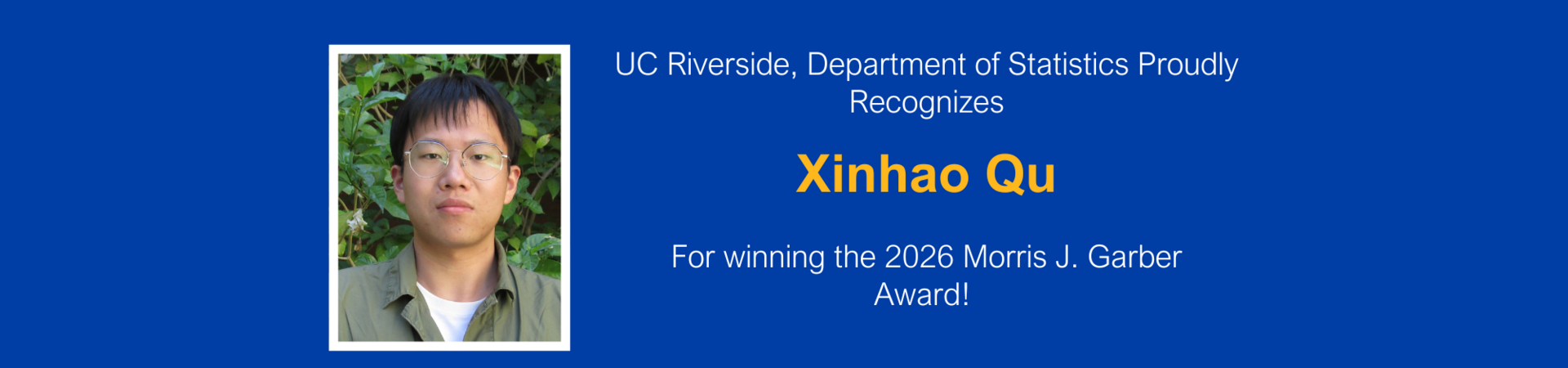 UC Riverside, Department of Statistics Proudly Recognizes

Xinhao Qu

For winning the 2026 Morris J. Garber Award!